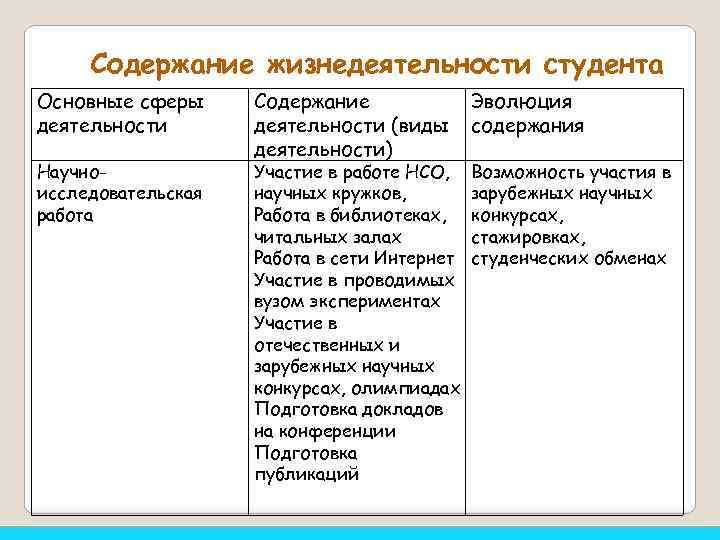 Содержание жизнедеятельности студента

| Основные сферы деятельности | Содержание деятельности (виды деятельности) | Эволюция содержания |
|---|---|---|
| Научно-исследовательская работа | Участие в работе НСО, научных кружков, Работа в библиотеках, читальных залах Работа в сети Интернет Участие в проводимых вузом экспериментах Участие в отечественных и зарубежных научных конкурсах, олимпиадах Подготовка докладов на конференции Подготовка публикаций | Возможность участия в зарубежных научных конкурсах, стажировках, студенческих обменах |